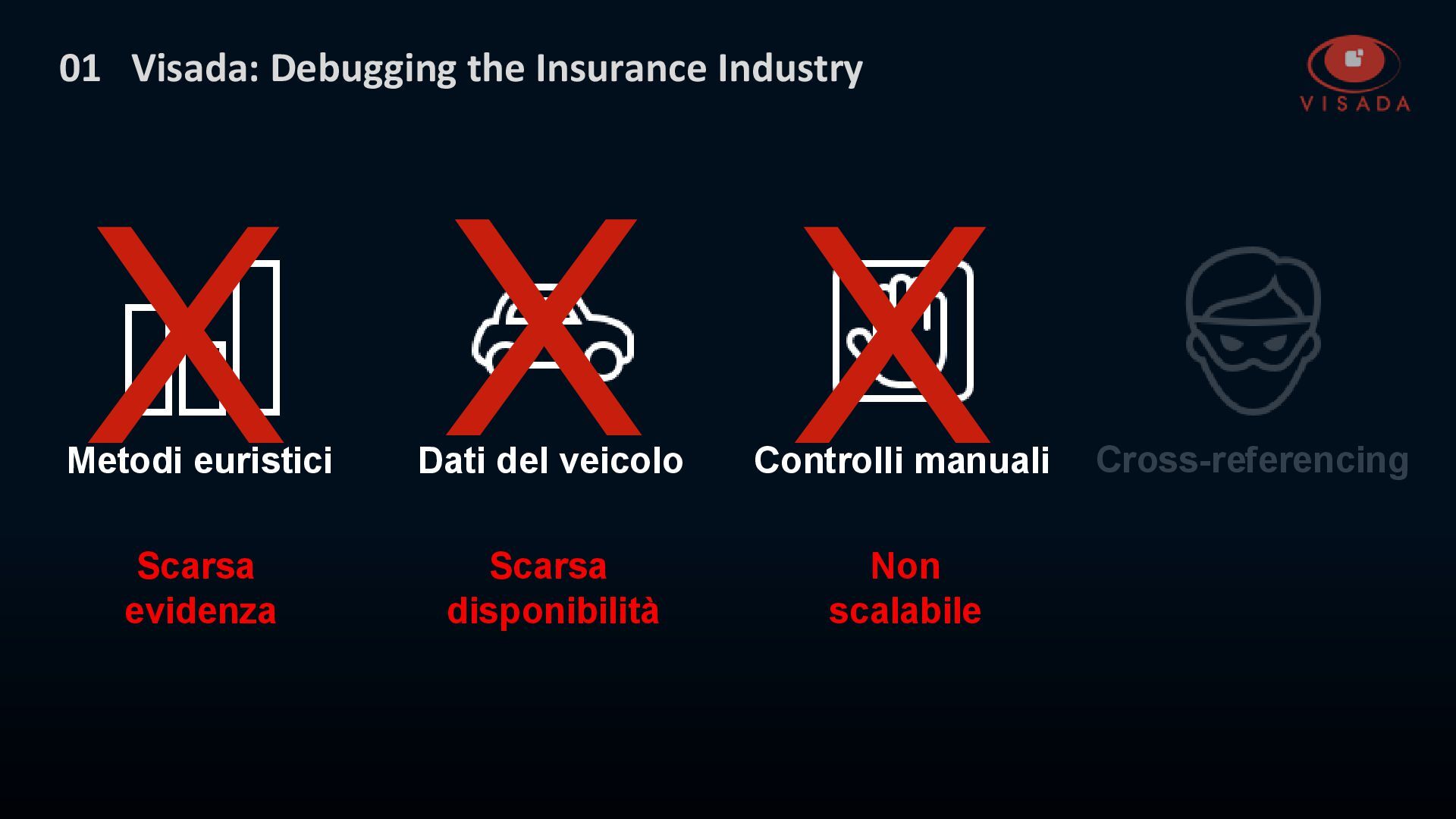 01 Visada: Debugging the Insurance Industry

VISADA

Metodi euristici

Dati del veicolo

Controlli manuali

Cross-referencing

Scarsa evidenza

Scarsa disponibilità

Non scalabile